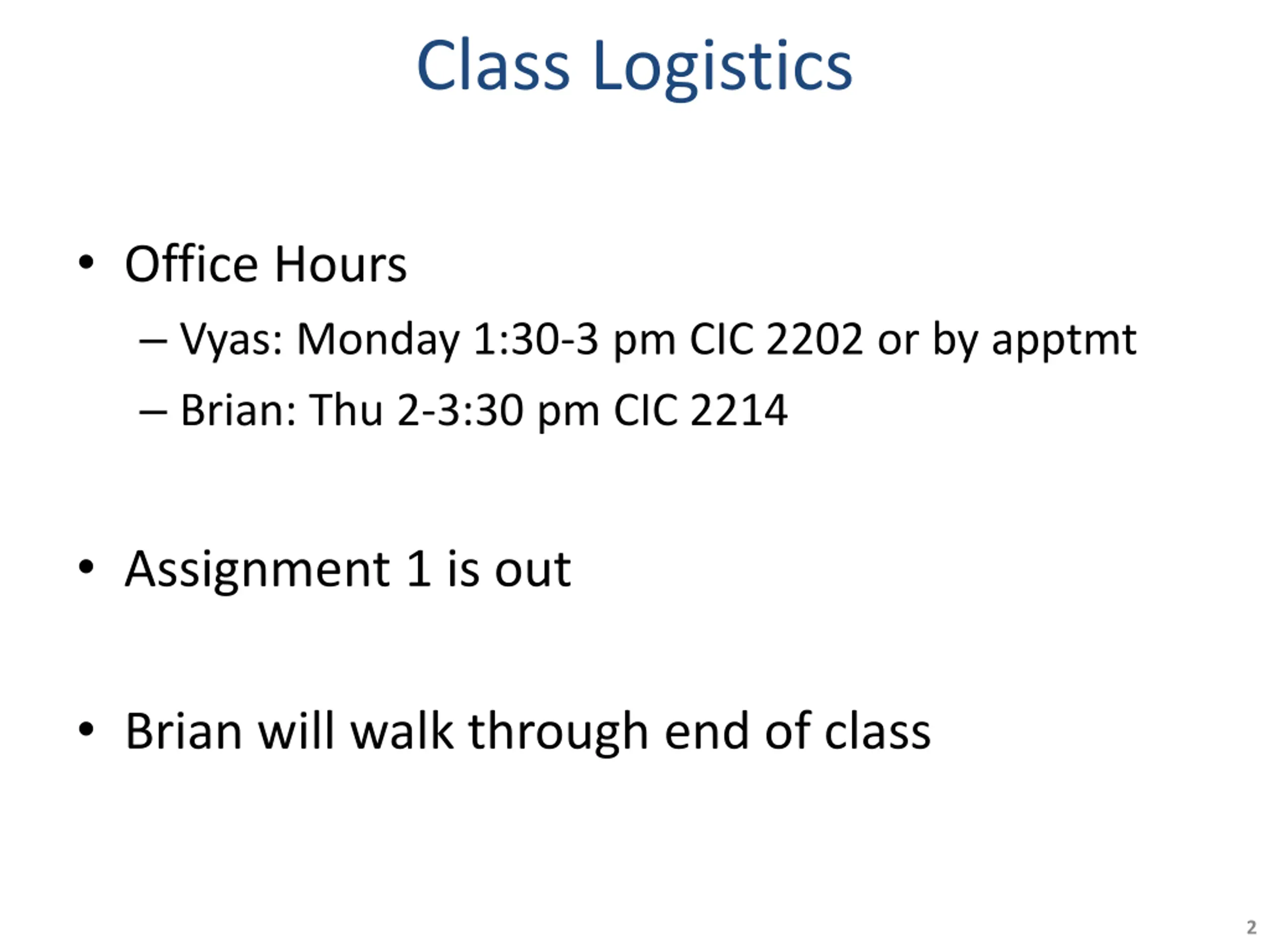 Class Logistics

• Office Hours
– Vyas: Monday 1:30-3 pm CIC 2202 or by apptmt
– Brian: Thu 2-3:30 pm CIC 2214

• Assignment 1 is out

• Brian will walk through end of class

2